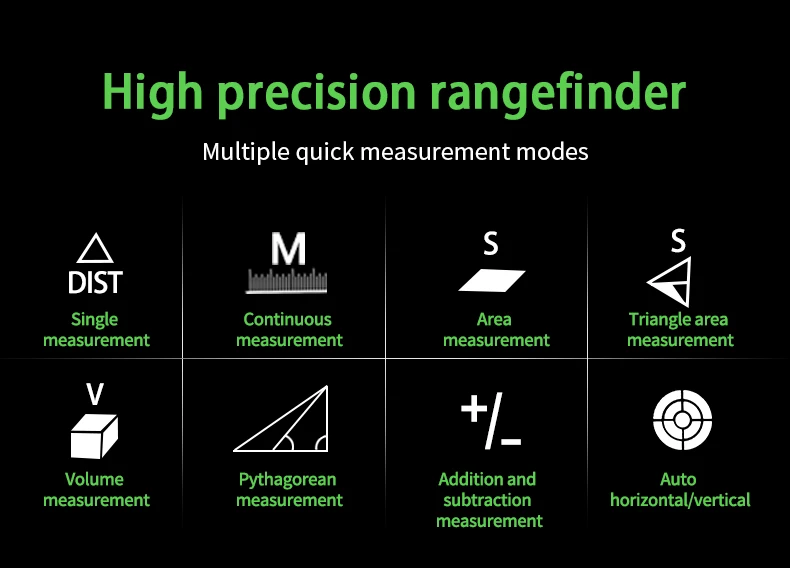 High precision rangefinder

Multiple quick measurement modes

DIST
Single measurement

M
Continuous measurement

S
Area measurement

S
Triangle area measurement

V
Volume measurement

Pythagorean measurement

+/-
Addition and subtraction measurement

Auto horizontal/vertical